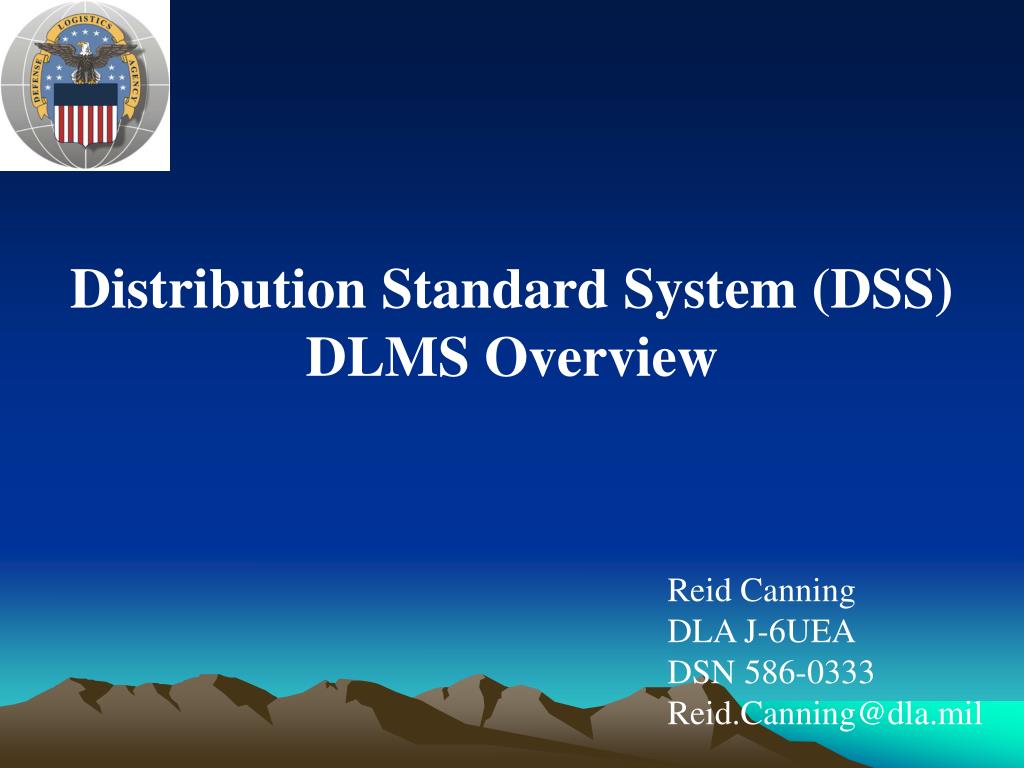 DEFENSE LOGISTICS AGENCY

Distribution Standard System (DSS) DLMS Overview

Reid Canning
DLA J-6UEA
DSN 586-0333
Reid.Canning@dla.mil